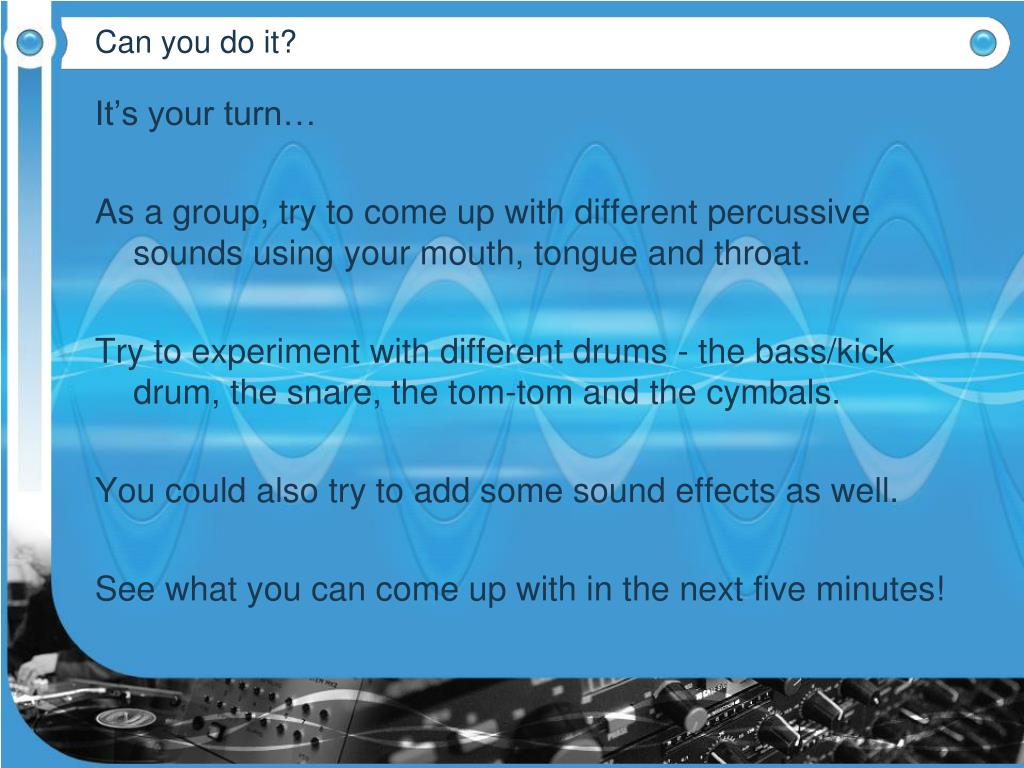 Can you do it?

It’s your turn…

As a group, try to come up with different percussive sounds using your mouth, tongue and throat.

Try to experiment with different drums - the bass/kick drum, the snare, the tom-tom and the cymbals.

You could also try to add some sound effects as well.

See what you can come up with in the next five minutes!